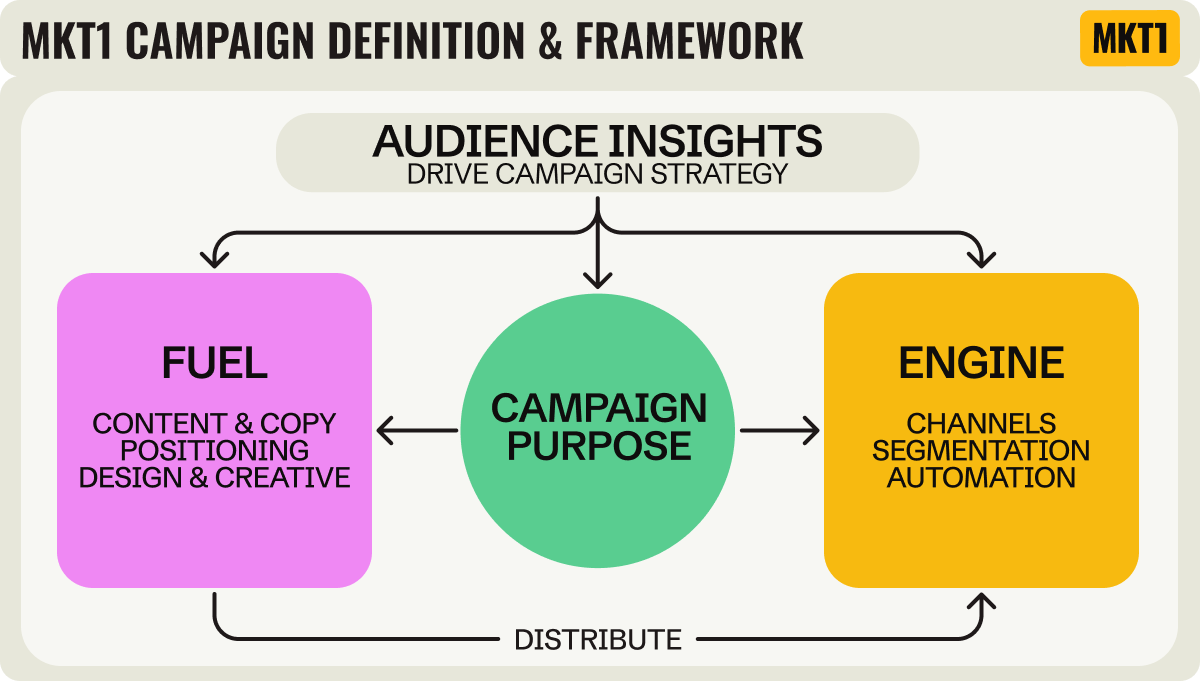 MKT1 CAMPAIGN DEFINITION & FRAMEWORK

MKT1

AUDIENCE INSIGHTS
DRIVE CAMPAIGN STRATEGY

FUEL

CONTENT & COPY
POSITIONING
DESIGN & CREATIVE

CAMPAIGN PURPOSE

ENGINE

CHANNELS
SEGMENTATION
AUTOMATION

DISTRIBUTE